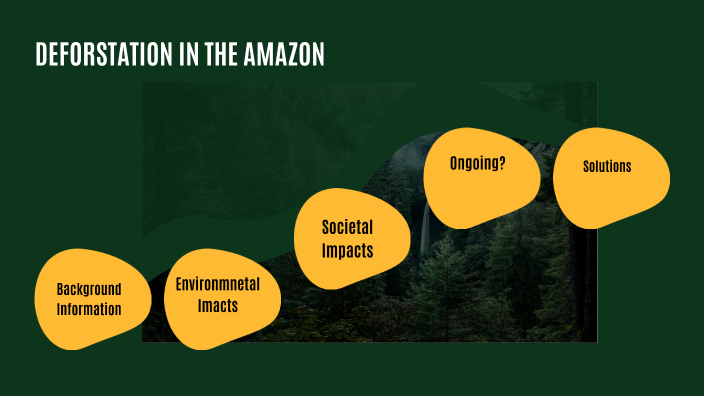 DEFORSTATION IN THE AMAZON

Background Information

Environmnetal Imacts

Societal Impacts

Ongoing?

Solutions